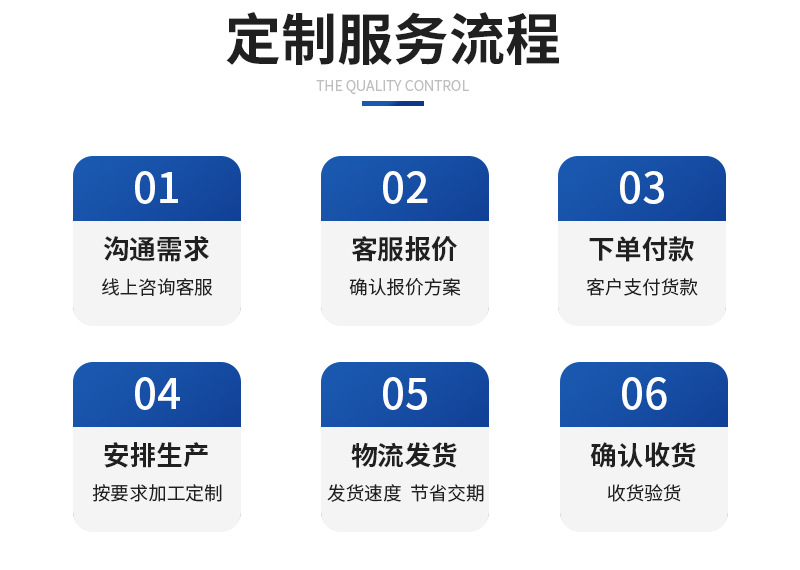 定制服务流程

THE QUALITY CONTROL

01
沟通需求
线上咨询客服

02
客服报价
确认报价方案

03
下单付款
客户支付货款

04
安排生产
按要求加工定制

05
物流发货
发货速度 节省交期

06
确认收货
收货验货